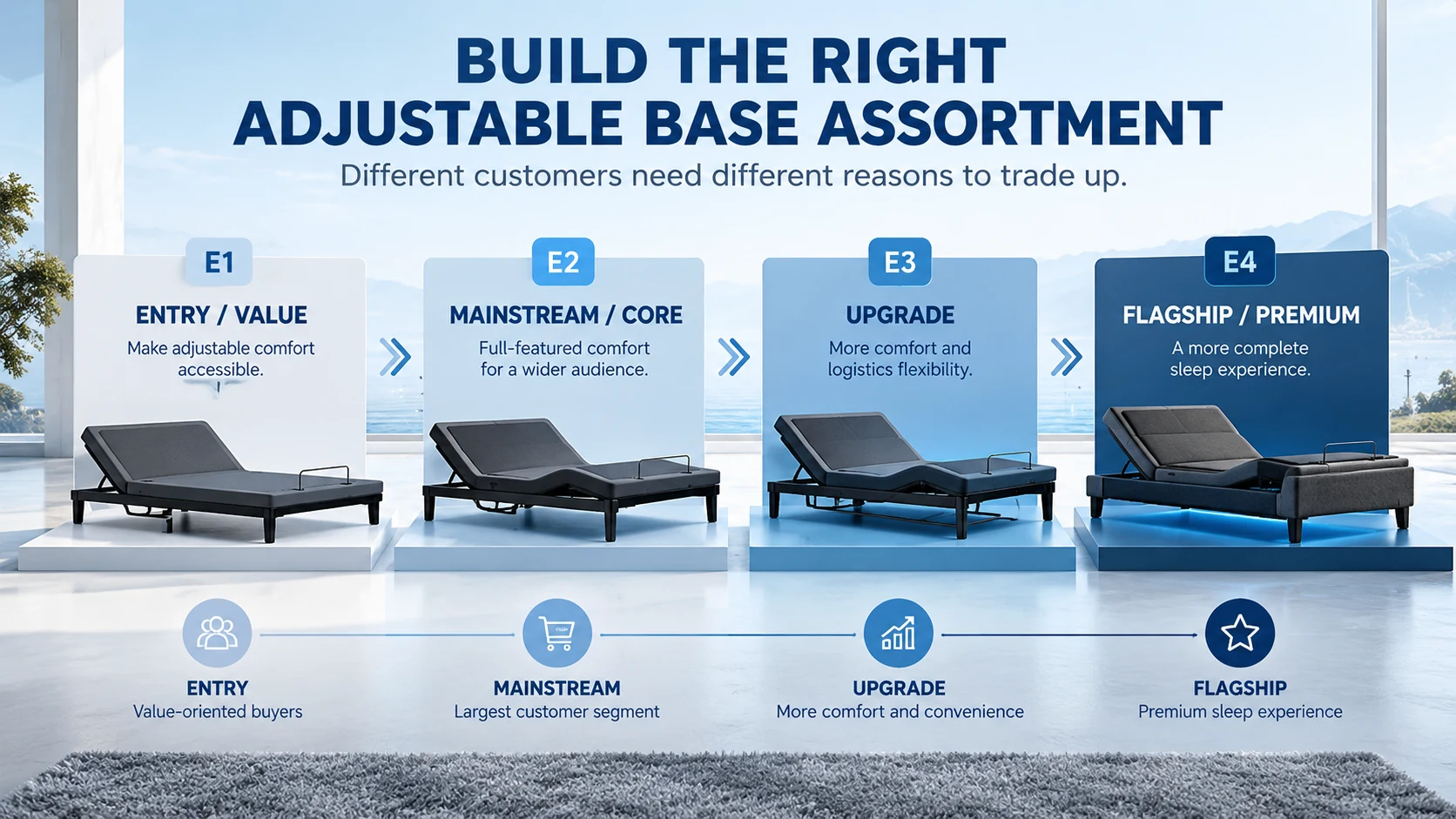 BUILD THE RIGHT ADJUSTABLE BASE ASSORTMENT

Different customers need different reasons to trade up.

E1

ENTRY / VALUE

Make adjustable comfort accessible.

E2

MAINSTREAM / CORE

Full-featured comfort for a wider audience.

E3

UPGRADE

More comfort and logistics flexibility.

E4

FLAGSHIP / PREMIUM

A more complete sleep experience.

ENTRY
Value-oriented buyers

MAINSTREAM
Largest customer segment

UPGRADE
More comfort and convenience

FLAGSHIP
Premium sleep experience